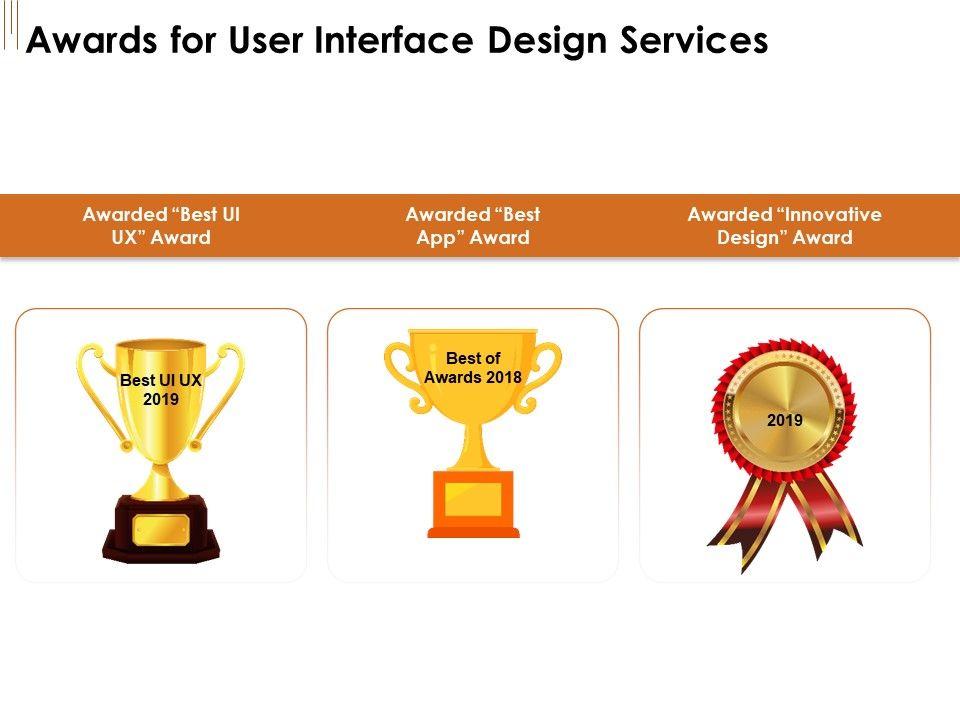 Awards for User Interface Design Services

Awarded “Best UI UX” Award

Awarded “Best App” Award

Awarded “Innovative Design” Award

Best UI UX 2019

Best of Awards 2018

2019